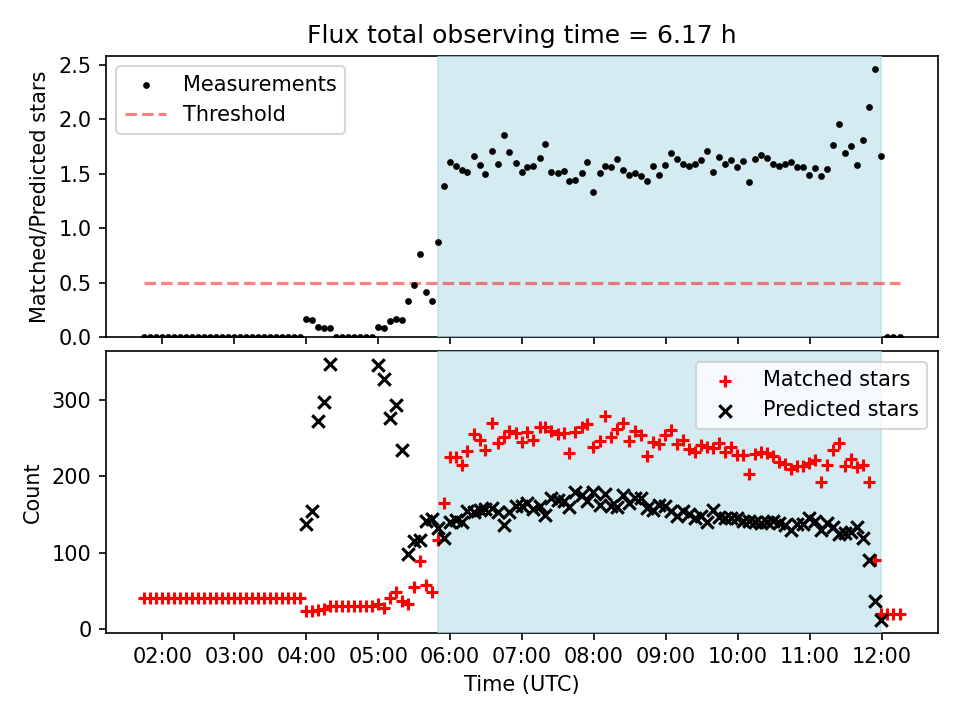 Flux total observing time = 6.17 h

Measurements
Threshold

Matched/Predicted stars

2.5
2.0
1.5
1.0
0.5
0.0

Matched stars
Predicted stars

Count

300
200
100
0

02:00
03:00
04:00
05:00
06:00
07:00
08:00
09:00
10:00
11:00
12:00

Time (UTC)